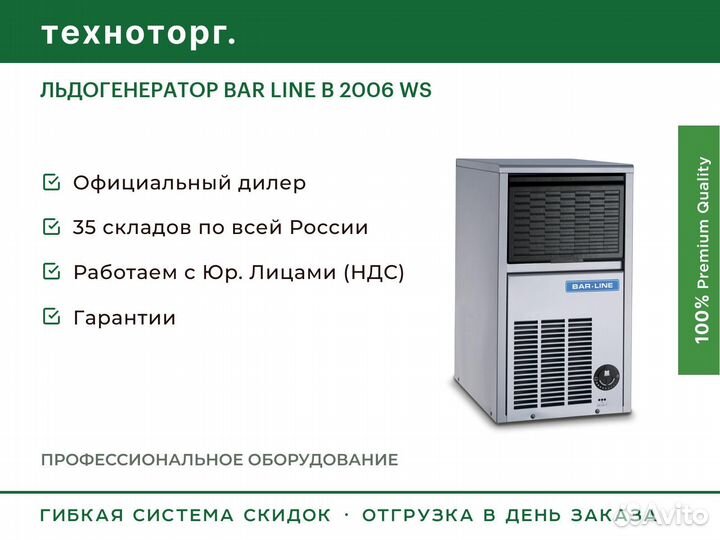 техноторг.

ЛЬДОГЕНЕРАТОР BAR LINE B 2006 WS

Официальный дилер

35 складов по всей России

Работаем с Юр. Лицами (НДС)

Гарантии

BAR·LINE

100% Premium Quality

ПРОФЕССИОНАЛЬНОЕ ОБОРУДОВАНИЕ

ГИБКАЯ СИСТЕМА СКИДОК · ОТГРУЗКА В ДЕНЬ ЗАКАЗА

Avito